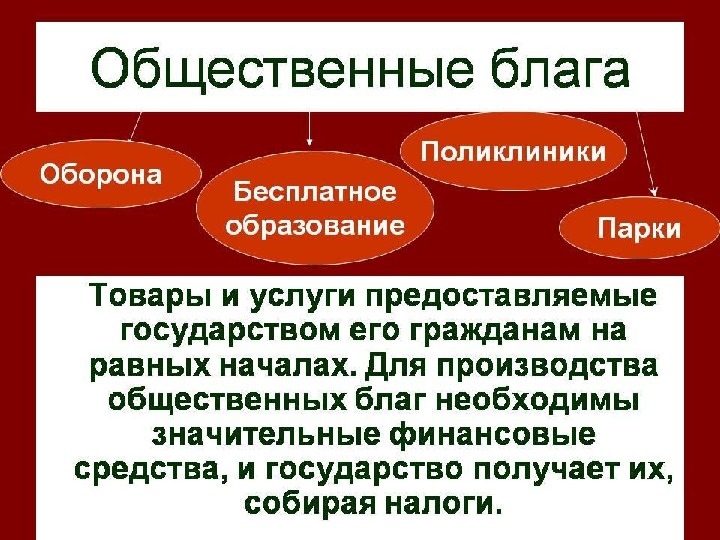 Общественные блага

Оборона

Бесплатное образование

Поликлиники

Парки

Товары и услуги предоставляемые государством его гражданам на равных началах. Для производства общественных благ необходимы значительные финансовые средства, и государство получает их, собирая налоги.